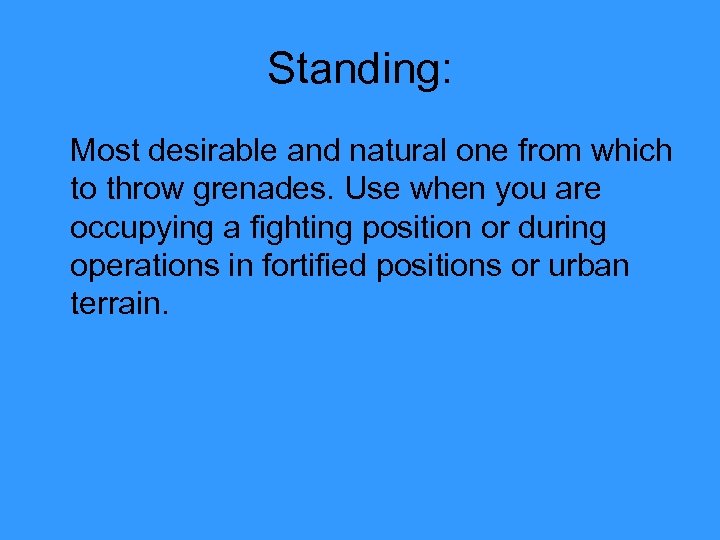 Standing:

Most desirable and natural one from which to throw grenades. Use when you are occupying a fighting position or during operations in fortified positions or urban terrain.